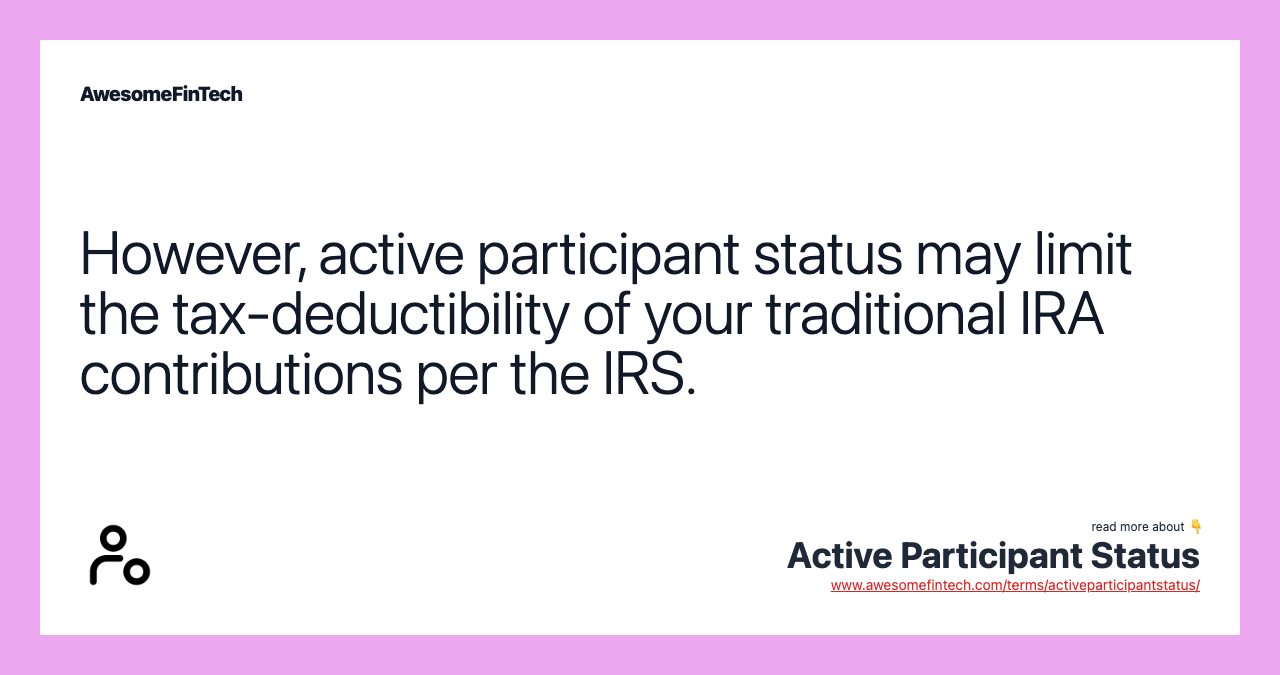 AwesomeFinTech

However, active participant status may limit the tax-deductibility of your traditional IRA contributions per the IRS.

read more about 👇
Active Participant Status
www.awesomefintech.com/terms/activeparticipantstatus/